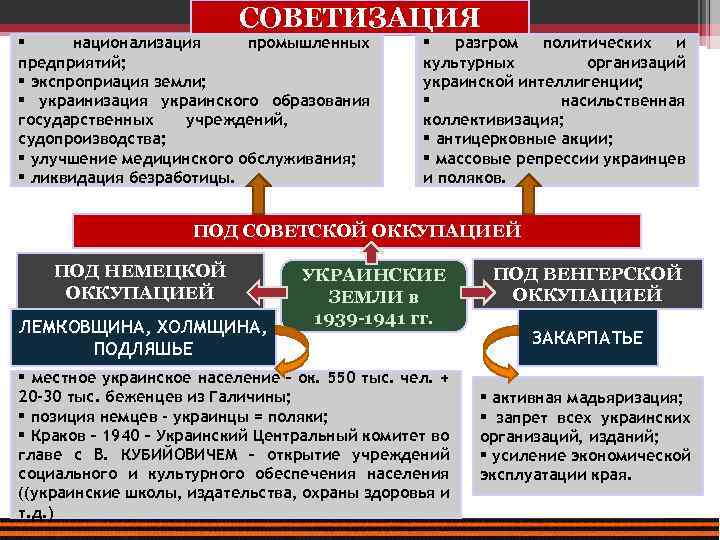 СОВЕТИЗАЦИЯ

▪ национализация промышленных предприятий;
▪ экспроприация земли;
▪ украинизация украинского образования государственных учреждений, судопроизводства;
▪ улучшение медицинского обслуживания;
▪ ликвидация безработицы.

▪ разгром политических и культурных организаций украинской интеллигенции;
▪ насильственная коллективизация;
▪ антицерковные акции;
▪ массовые репрессии украинцев и поляков.

ПОД СОВЕТСКОЙ ОККУПАЦИЕЙ

ПОД НЕМЕЦКОЙ ОККУПАЦИЕЙ

УКРАИНСКИЕ ЗЕМЛИ в 1939-1941 гг.

ПОД ВЕНГЕРСКОЙ ОККУПАЦИЕЙ

ЛЕМКОВЩИНА, ХОЛМЩИНА, ПОДЛЯШЬЕ

ЗАКАРПАТЬЕ

▪ местное украинское население – ок. 550 тыс. чел. + 20-30 тыс. беженцев из Галичины;
▪ позиция немцев - украинцы = поляки;
▪ Краков – 1940 – Украинский Центральный комитет во главе с В. КУБИЙОВИЧЕМ – открытие учреждений социального и культурного обеспечения населения ((украинские школы, издательства, охраны здоровья и т.д.)

▪ активная мадьяризация;
▪ запрет всех украинских организаций, изданий;
▪ усиление экономической эксплуатации края.